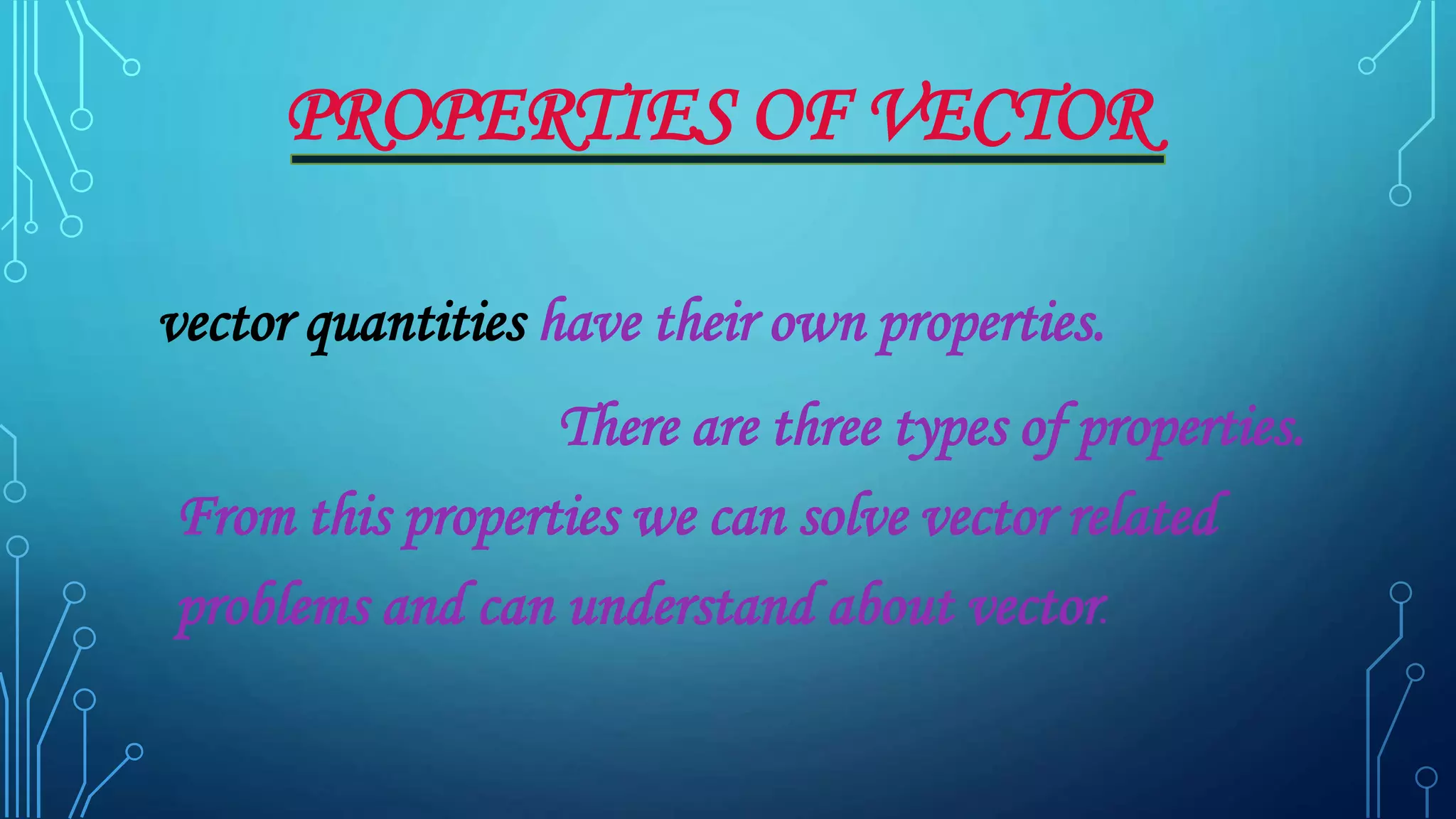 PROPERTIES OF VECTOR

vector quantities have their own properties.

There are three types of properties.

From this properties we can solve vector related problems and can understand about vector.